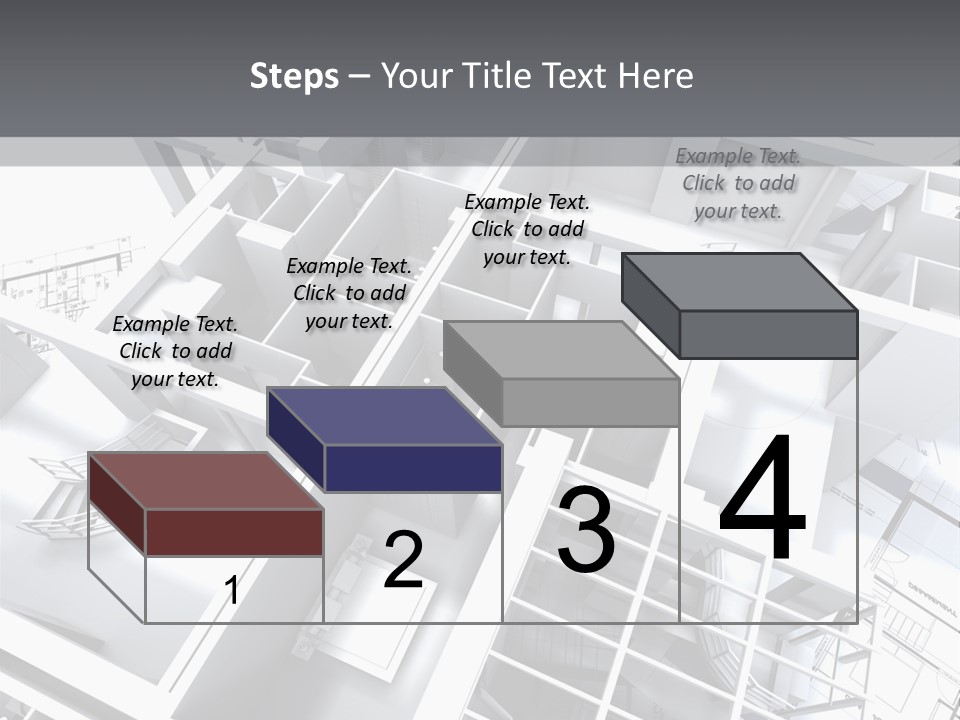 Steps – Your Title Text Here

Example Text. Click to add your text.

Example Text. Click to add your text.

Example Text. Click to add your text.

Example Text. Click to add your text.

1

2

3

4